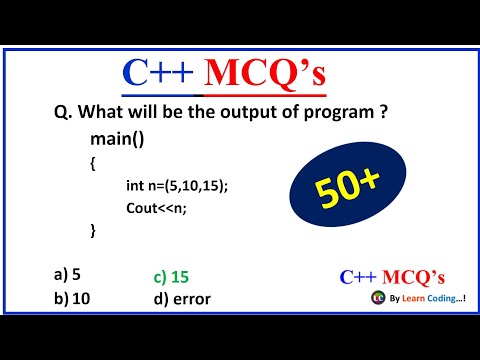 C++ MCQ's

Q. What will be the output of program ?

main()
{
int n=(5,10,15);
Cout<<n;
}

50+

a) 5
b) 10
c) 15
d) error

C++ MCQ's

LC By Learn Coding...!